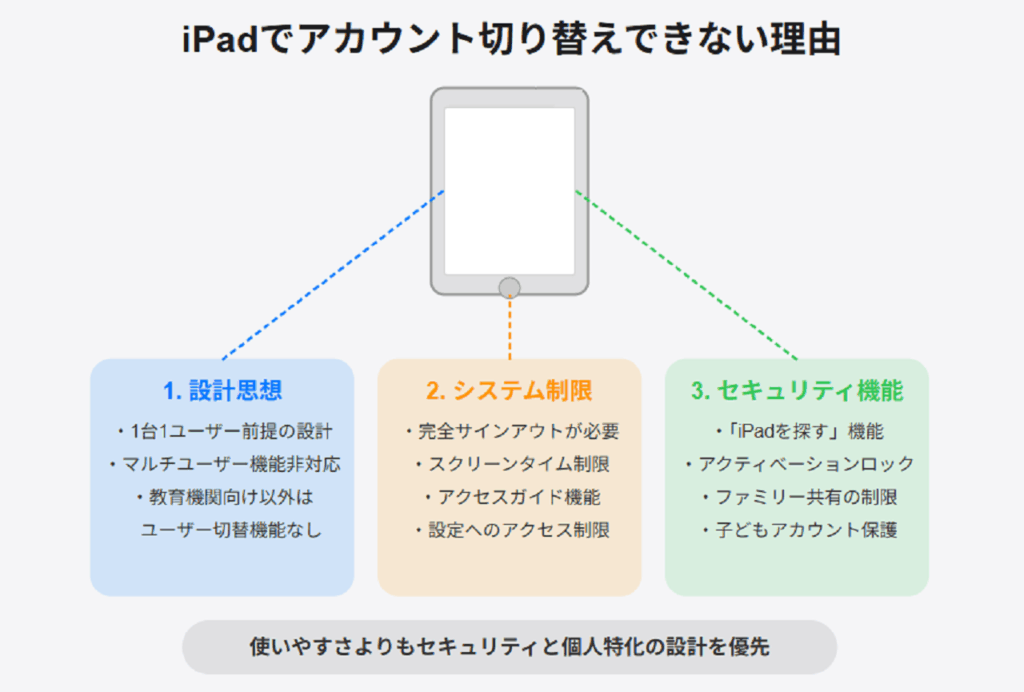 iPadでアカウント切り替えできない理由

1. 設計思想

・1台1ユーザー前提の設計
・マルチユーザー機能非対応
・教育機関向け以外は
ユーザー切替機能なし

2. システム制限

・完全サインアウトが必要
・スクリーンタイム制限
・アクセスガイド機能
・設定へのアクセス制限

3. セキュリティ機能

・「iPadを探す」機能
・アクティベーションロック
・ファミリー共有の制限
・子どもアカウント保護

使いやすさよりもセキュリティと個人特化の設計を優先